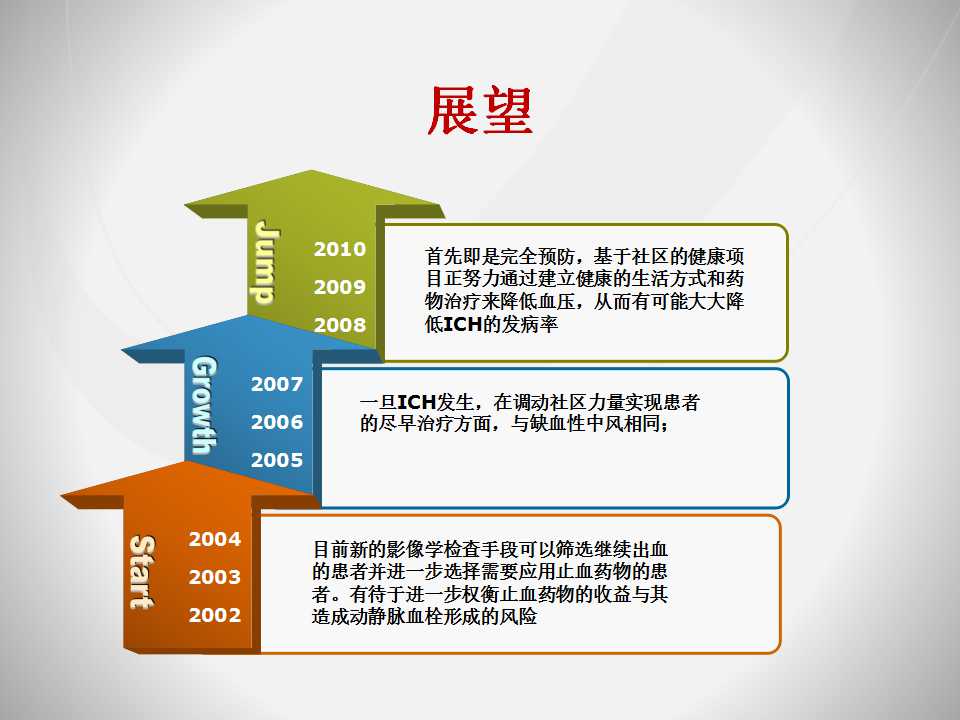 展望

Jump
2010
2009
2008

首先即是完全预防，基于社区的健康项目正努力通过建立健康的生活方式和药物治疗来降低血压，从而有可能大大降低ICH的发病率

Growth
2007
2006
2005

一旦ICH发生，在调动社区力量实现患者的尽早治疗方面，与缺血性中风相同；

Start
2004
2003
2002

目前新的影像学检查手段可以筛选继续出血的患者并进一步选择需要应用止血药物的患者。有待于进一步权衡止血药物的收益与其造成动静脉血栓形成的风险